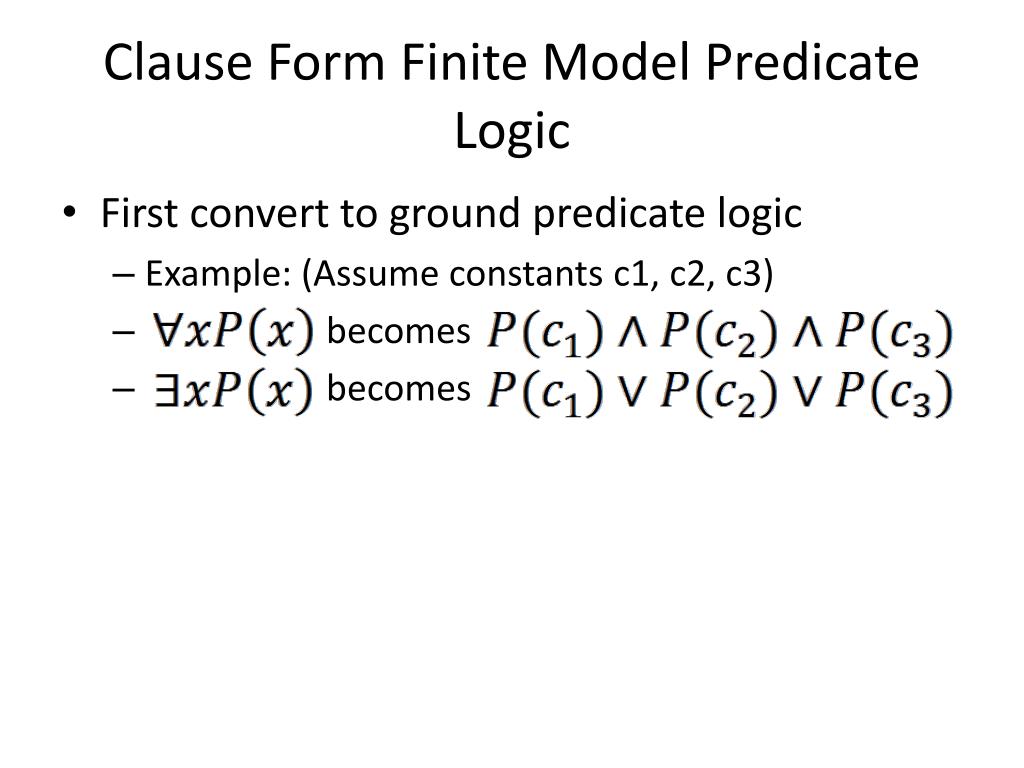 Clause Form Finite Model Predicate Logic

• First convert to ground predicate logic
– Example: (Assume constants c1, c2, c3)
– $\forall x P(x)$ becomes $P(c_1) \wedge P(c_2) \wedge P(c_3)$
– $\exists x P(x)$ becomes $P(c_1) \vee P(c_2) \vee P(c_3)$